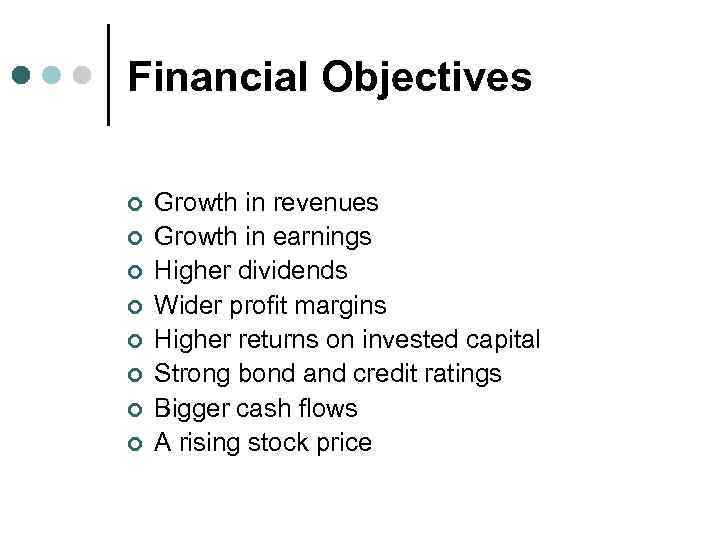 Financial Objectives

- Growth in revenues
- Growth in earnings
- Higher dividends
- Wider profit margins
- Higher returns on invested capital
- Strong bond and credit ratings
- Bigger cash flows
- A rising stock price